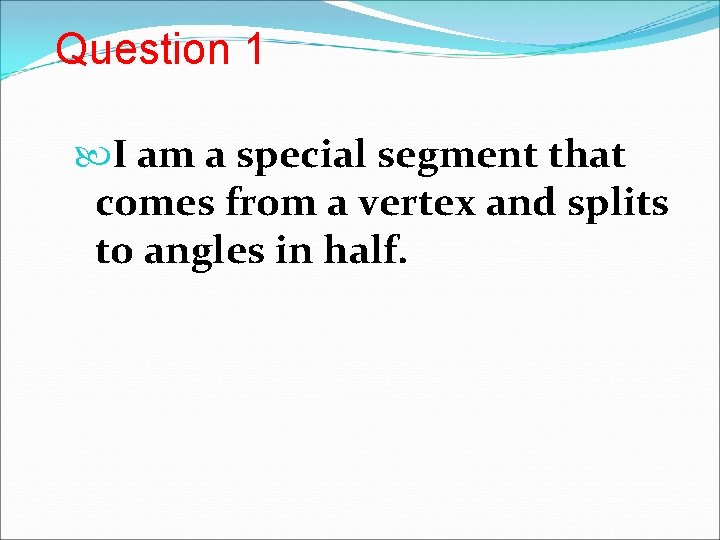 Question 1

I am a special segment that comes from a vertex and splits to angles in half.